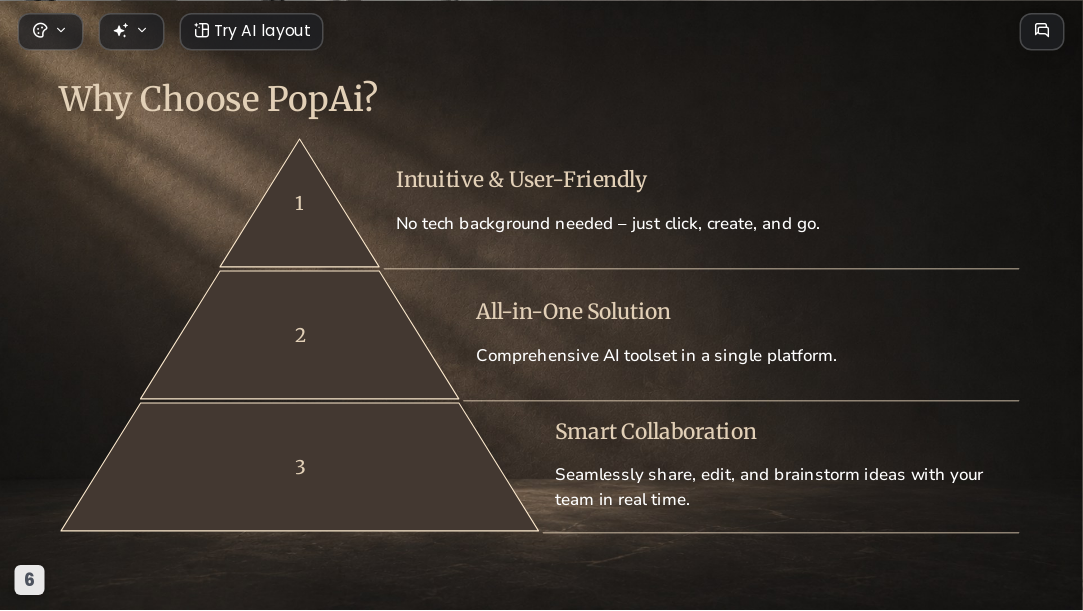 Try AI layout

Why Choose PopAi?

1

Intuitive & User-Friendly

No tech background needed – just click, create, and go.

2

All-in-One Solution

Comprehensive AI toolset in a single platform.

3

Smart Collaboration

Seamlessly share, edit, and brainstorm ideas with your team in real time.

6